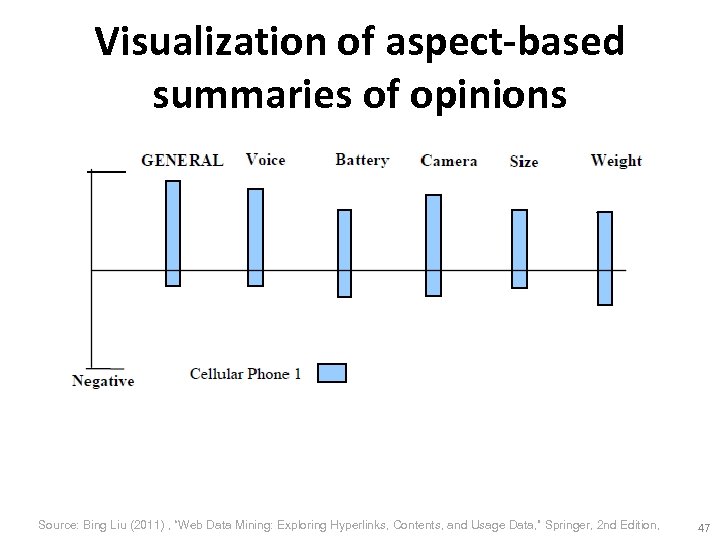 Visualization of aspect-based summaries of opinions

GENERAL Voice Battery Camera Size Weight

Negative

Cellular Phone 1

Source: Bing Liu (2011) , "Web Data Mining: Exploring Hyperlinks, Contents, and Usage Data," Springer, 2nd Edition,

47